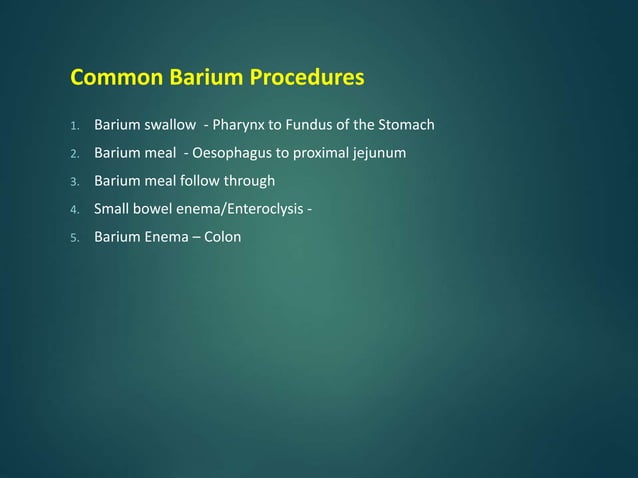 Common Barium Procedures

1. Barium swallow - Pharynx to Fundus of the Stomach
2. Barium meal - Oesophagus to proximal jejunum
3. Barium meal follow through
4. Small bowel enema/Enteroclysis -
5. Barium Enema – Colon